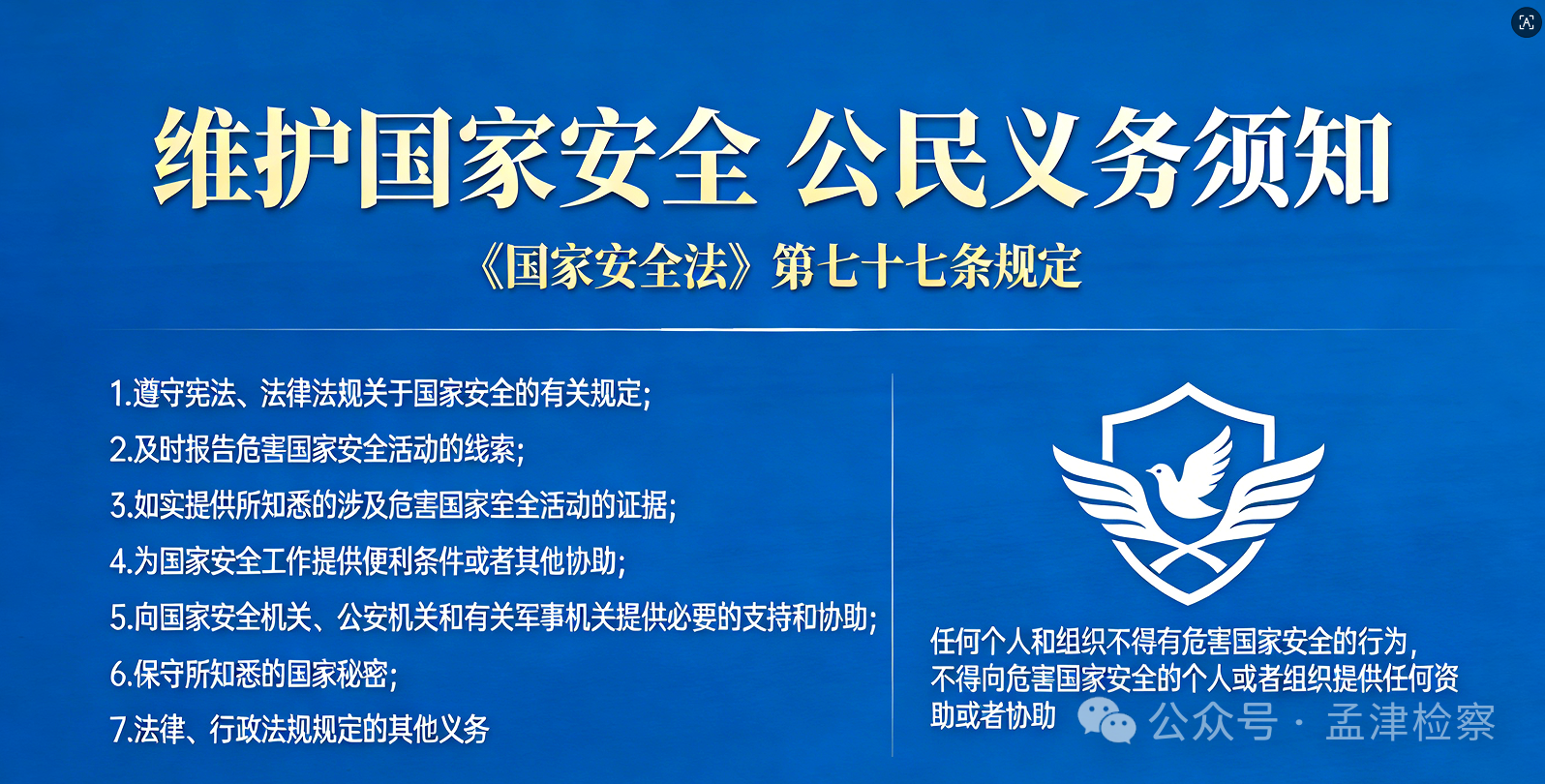 维护国家安全 公民义务须知

《国家安全法》第七十七条规定

1.遵守宪法、法律法规关于国家安全的有关规定;

2.及时报告危害国家安全活动的线索;

3.如实提供所知悉的涉及危害国家室全活动的证据;

4.为国家安全工作提供便利条件或者其他协助;

5.向国家安全机关、公安机关和有关军事机关提供必要的支持和协助;

6.保守所知悉的国家秘密;

7.法律、行政法规规定的其他义务

任何个人和组织不得有危害国家安全的行为,不得向危害国家安全的个人或者组织提供任何资助或者协助

公众号 · 孟津检察